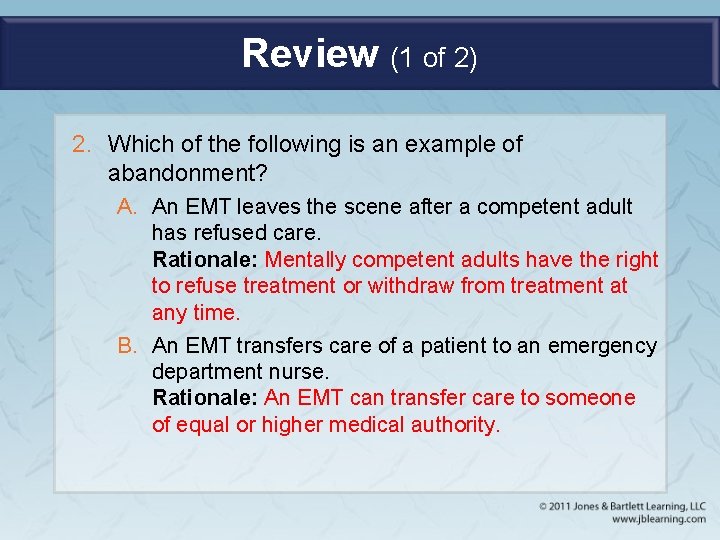 Review (1 of 2)

2. Which of the following is an example of abandonment?

A. An EMT leaves the scene after a competent adult has refused care.
Rationale: Mentally competent adults have the right to refuse treatment or withdraw from treatment at any time.

B. An EMT transfers care of a patient to an emergency department nurse.
Rationale: An EMT can transfer care to someone of equal or higher medical authority.

© 2011 Jones & Bartlett Learning, LLC
www.jblearning.com